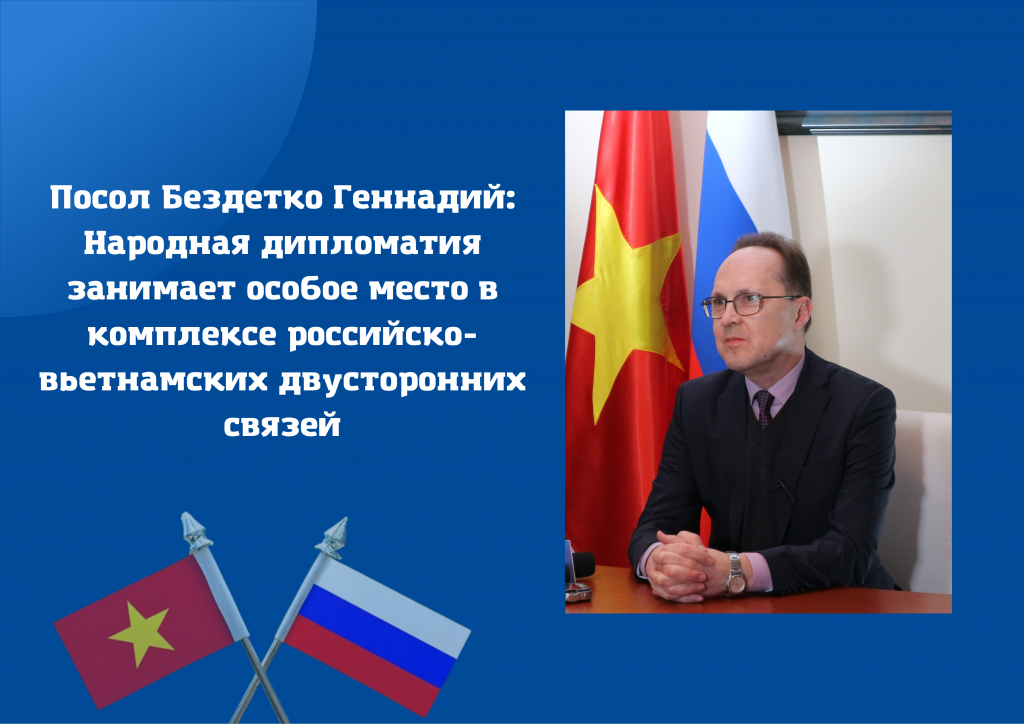 Посол Бездетко Геннадий: Народная дипломатия занимает особое место в комплексе российско-вьетнамских двусторонних связей